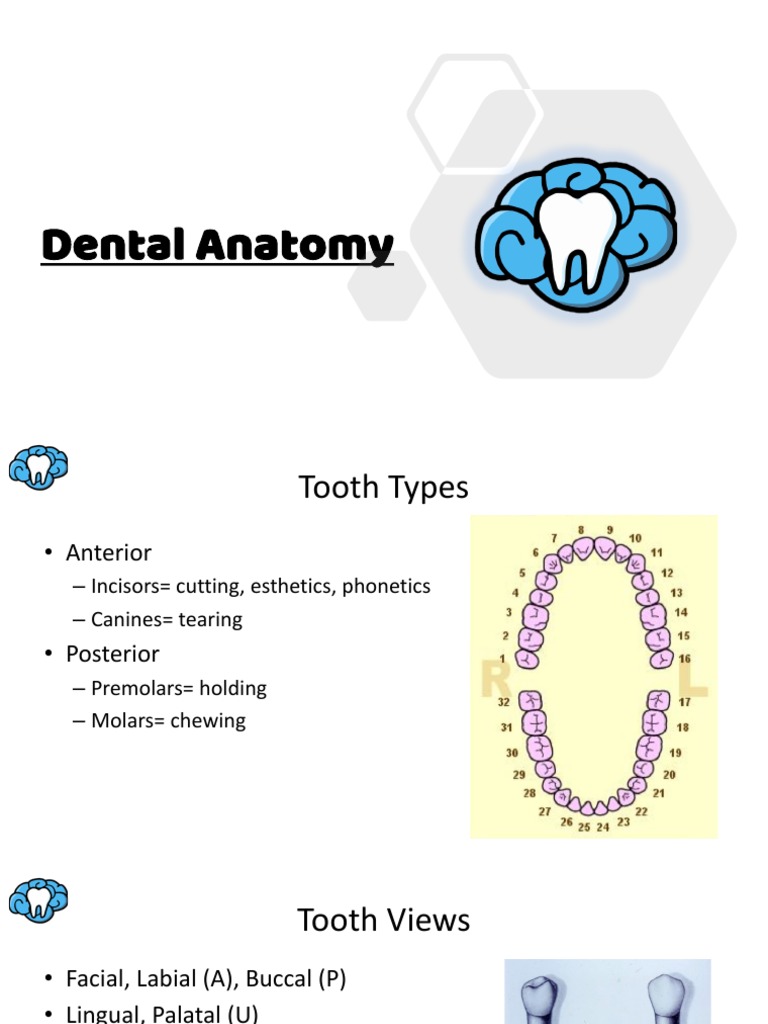 Dental Anatomy

Tooth Types

• Anterior
– Incisors= cutting, esthetics, phonetics
– Canines= tearing
• Posterior
– Premolars= holding
– Molars= chewing

7 8 9 10
6 11
5 12
4 13
3 14
2 15
1 16
R L
32 17
31 18
30 19
29 20
28 21
27 22
26 25 24 23

Tooth Views

• Facial, Labial (A), Buccal (P)
• Lingual, Palatal (U)